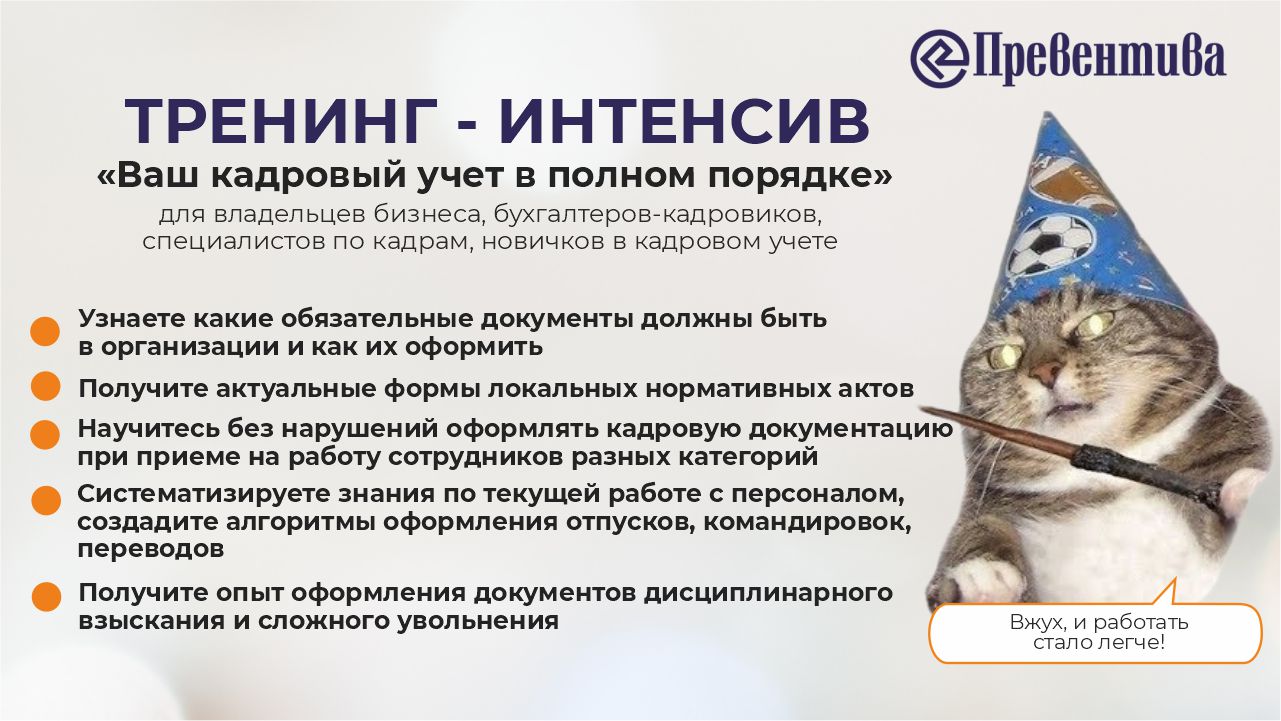 Превентива

ТРЕНИНГ - ИНТЕНСИВ

«Ваш кадровый учет в полном порядке»

для владельцев бизнеса, бухгалтеров-кадровиков, специалистов по кадрам, новичков в кадровом учете

Узнаете какие обязательные документы должны быть в организации и как их оформить

Получите актуальные формы локальных нормативных актов

Научитесь без нарушений оформлять кадровую документацию при приеме на работу сотрудников разных категорий

Систематизируете знания по текущей работе с персоналом, создадите алгоритмы оформления отпусков, командировок, переводов

Получите опыт оформления документов дисциплинарного взыскания и сложного увольнения

Вжух, и работать стало легче!